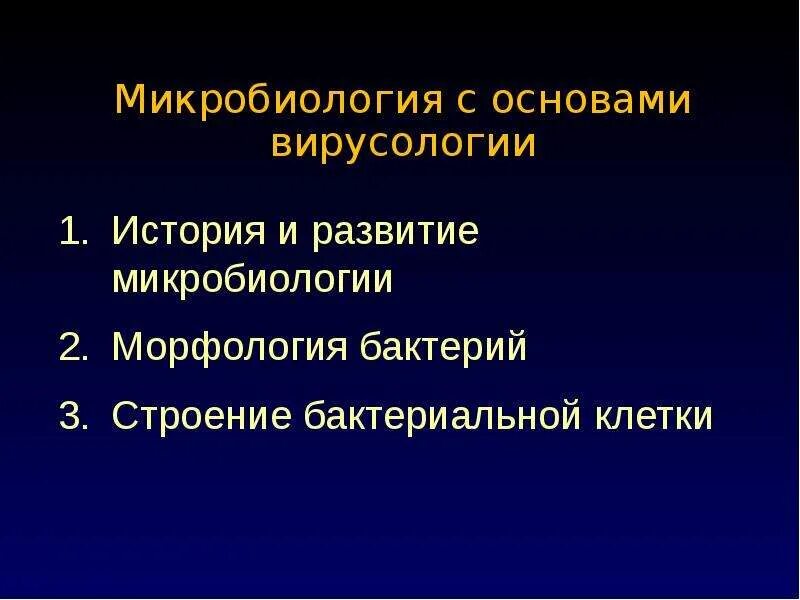 Микробиология с основами вирусологии

1. История и развитие микробиологии
2. Морфология бактерий
3. Строение бактериальной клетки